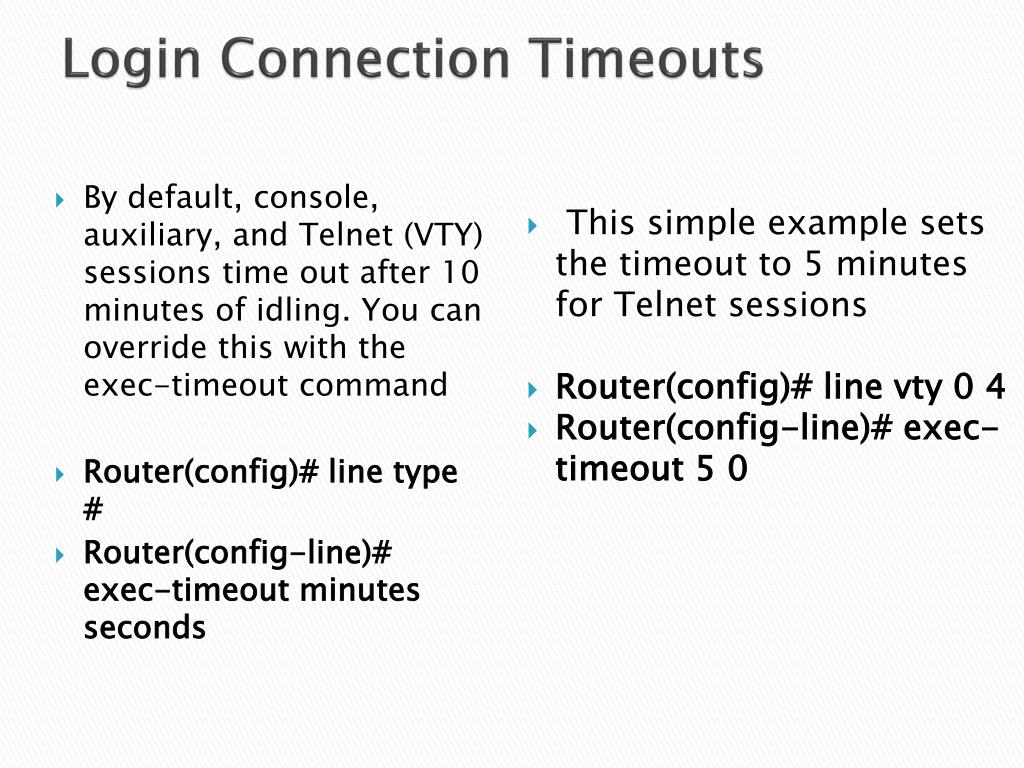 Login Connection Timeouts

By default, console, auxiliary, and Telnet (VTY) sessions time out after 10 minutes of idling. You can override this with the exec-timeout command

Router(config)# line type #

Router(config-line)# exec-timeout minutes seconds

This simple example sets the timeout to 5 minutes for Telnet sessions

Router(config)# line vty 0 4

Router(config-line)# exec-timeout 5 0